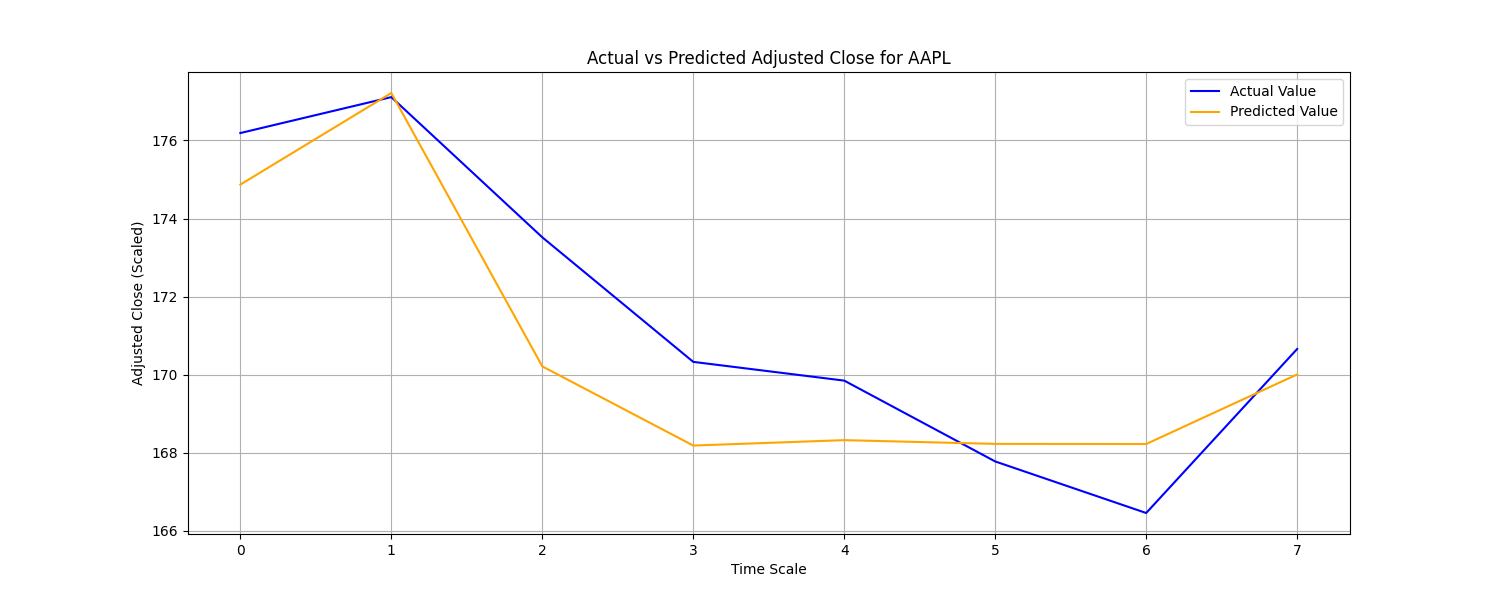 Actual vs Predicted Adjusted Close for AAPL

Actual Value
Predicted Value

Adjusted Close (Scaled)

176
174
172
170
168
166

0 1 2 3 4 5 6 7

Time Scale